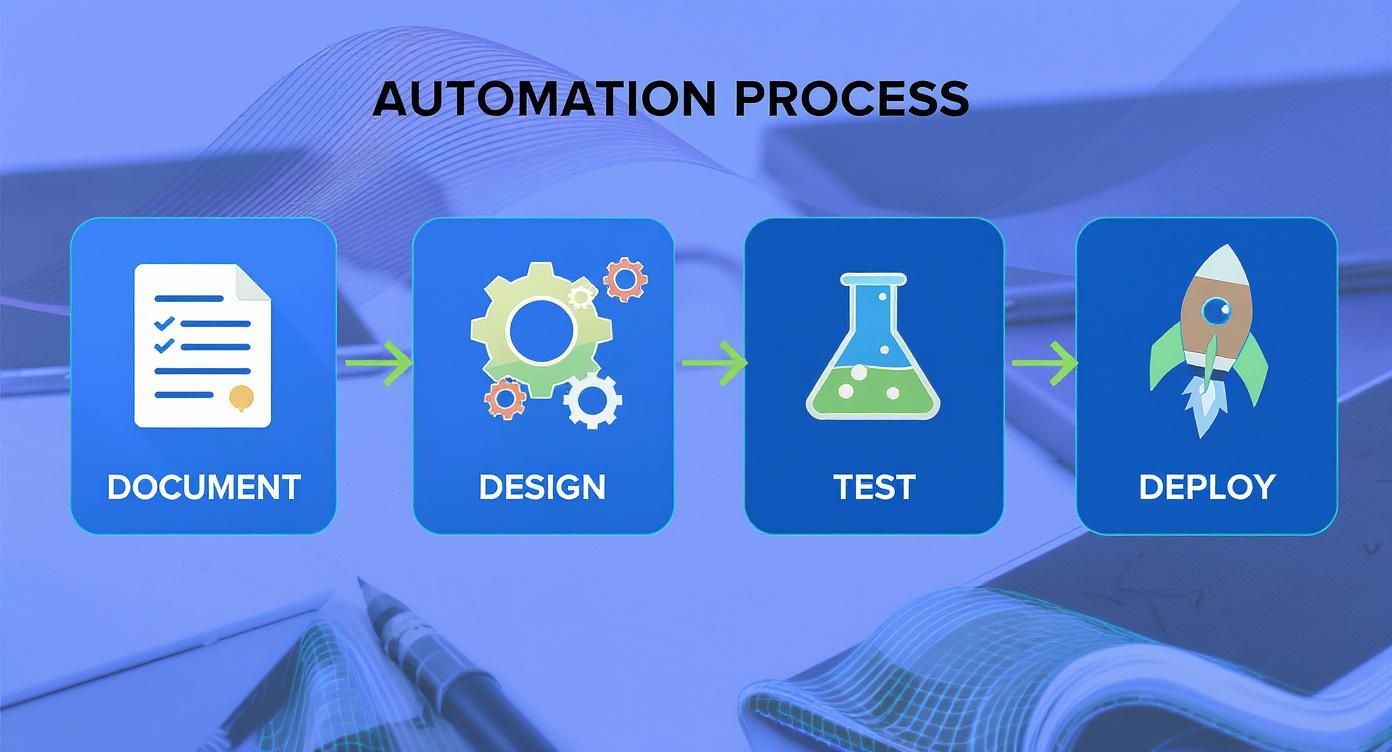 AUTOMATION PROCESS

DOCUMENT

DESIGN

TEST

DEPLOY